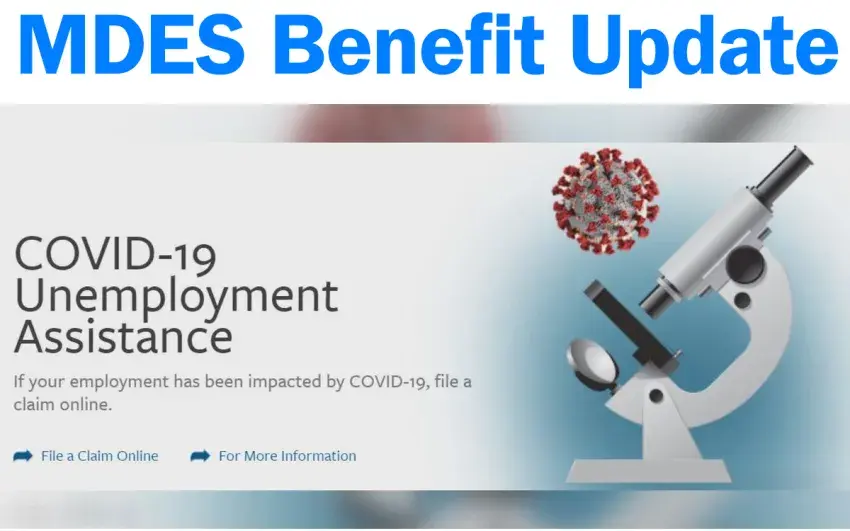 MDES Benefit Update

COVID-19 Unemployment Assistance

If your employment has been impacted by COVID-19, file a claim online.

File a Claim Online

For More Information